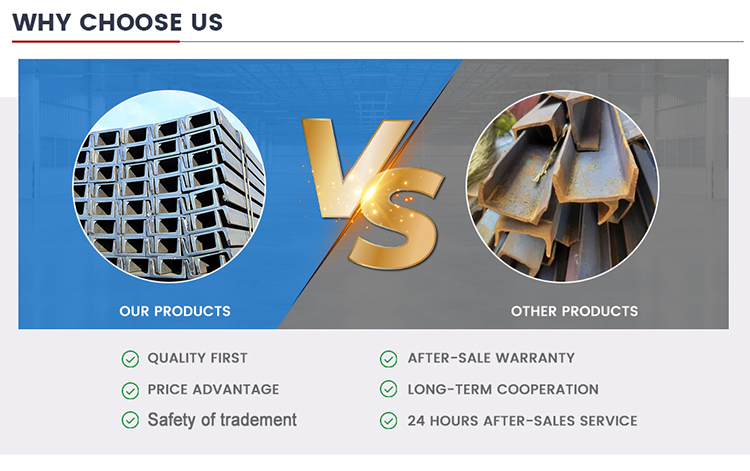 WHY CHOOSE US

VS

OUR PRODUCTS

OTHER PRODUCTS

QUALITY FIRST

PRICE ADVANTAGE

Safety of tradement

AFTER-SALE WARRANTY

LONG-TERM COOPERATION

24 HOURS AFTER-SALES SERVICE